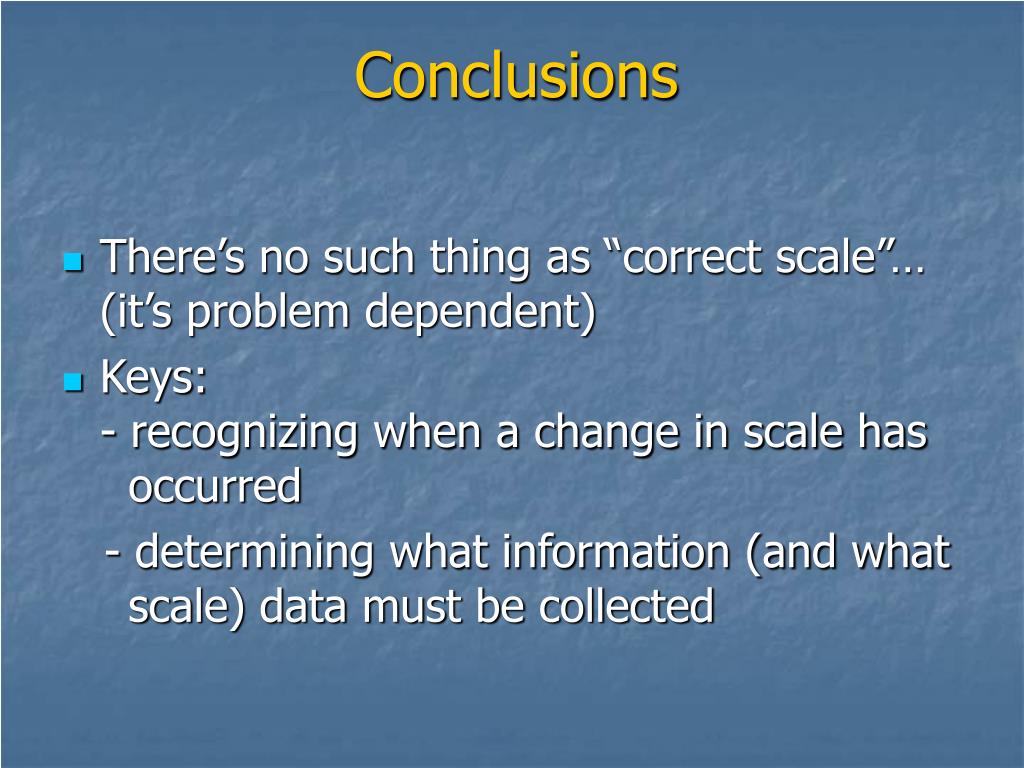 Conclusions

There's no such thing as "correct scale"… (it's problem dependent)

Keys:
- recognizing when a change in scale has occurred
- determining what information (and what scale) data must be collected